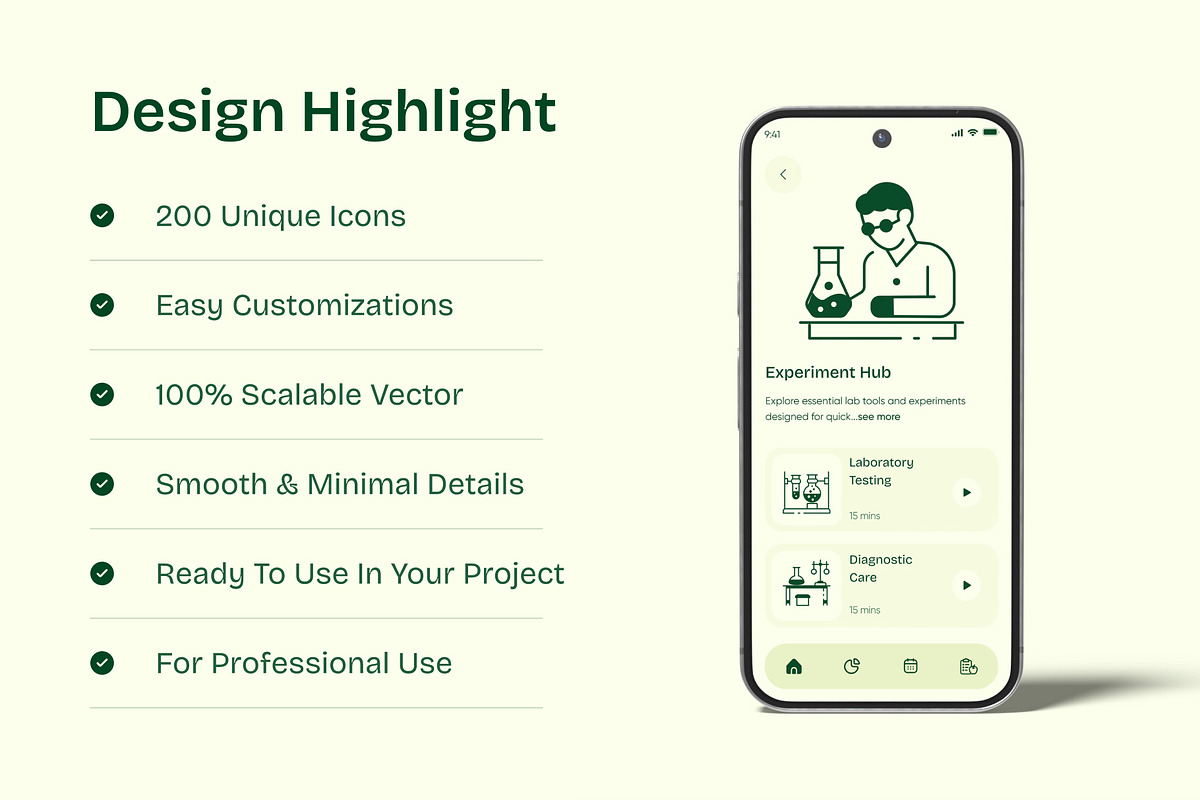 Design Highlight

200 Unique Icons

Easy Customizations

100% Scalable Vector

Smooth & Minimal Details

Ready To Use In Your Project

For Professional Use

9:41

Experiment Hub

Explore essential lab tools and experiments designed for quick...see more

Laboratory Testing

15 mins

Diagnostic Care

15 mins